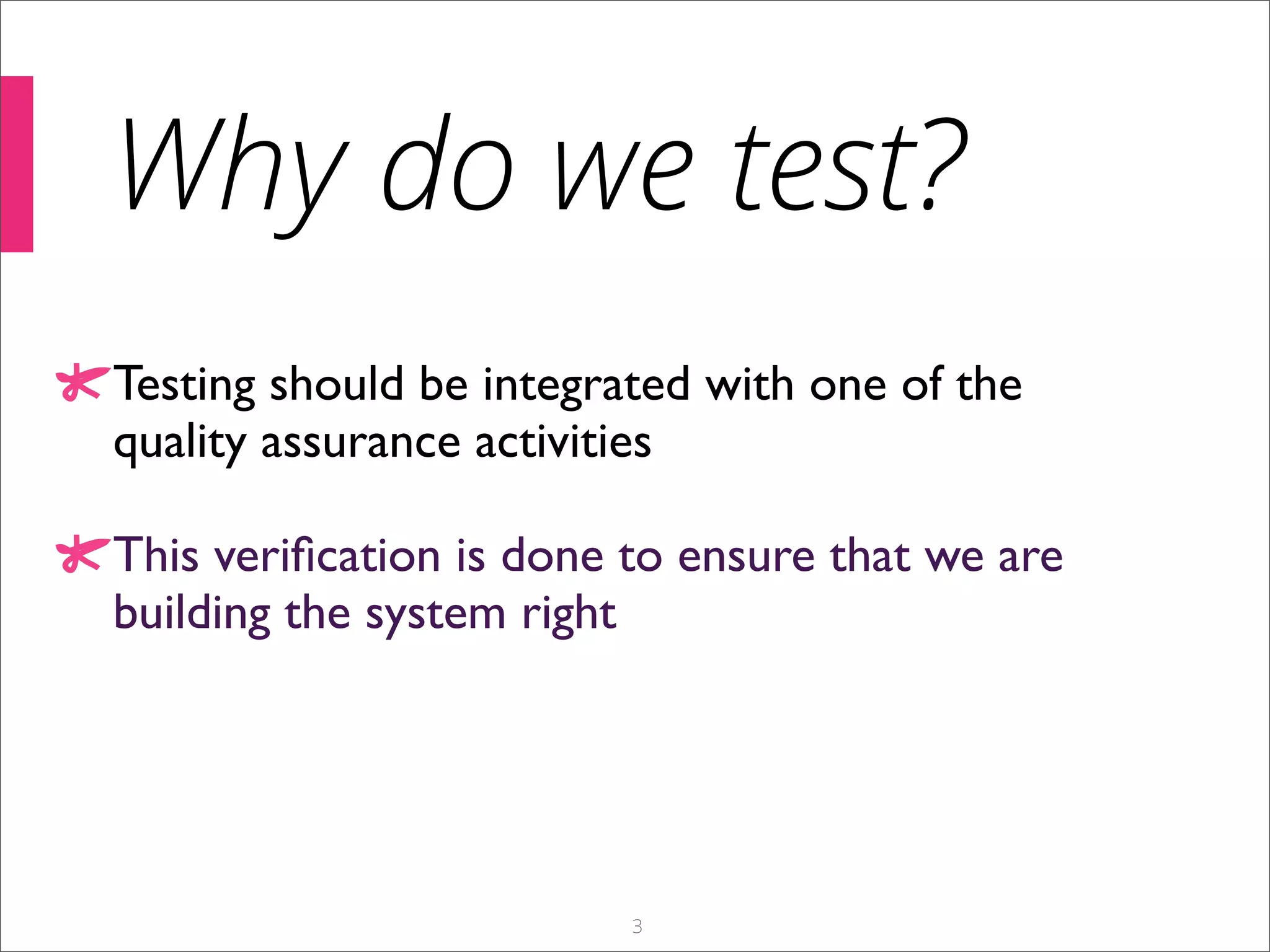 Why do we test?

Testing should be integrated with one of the quality assurance activities

This verification is done to ensure that we are building the system right

3